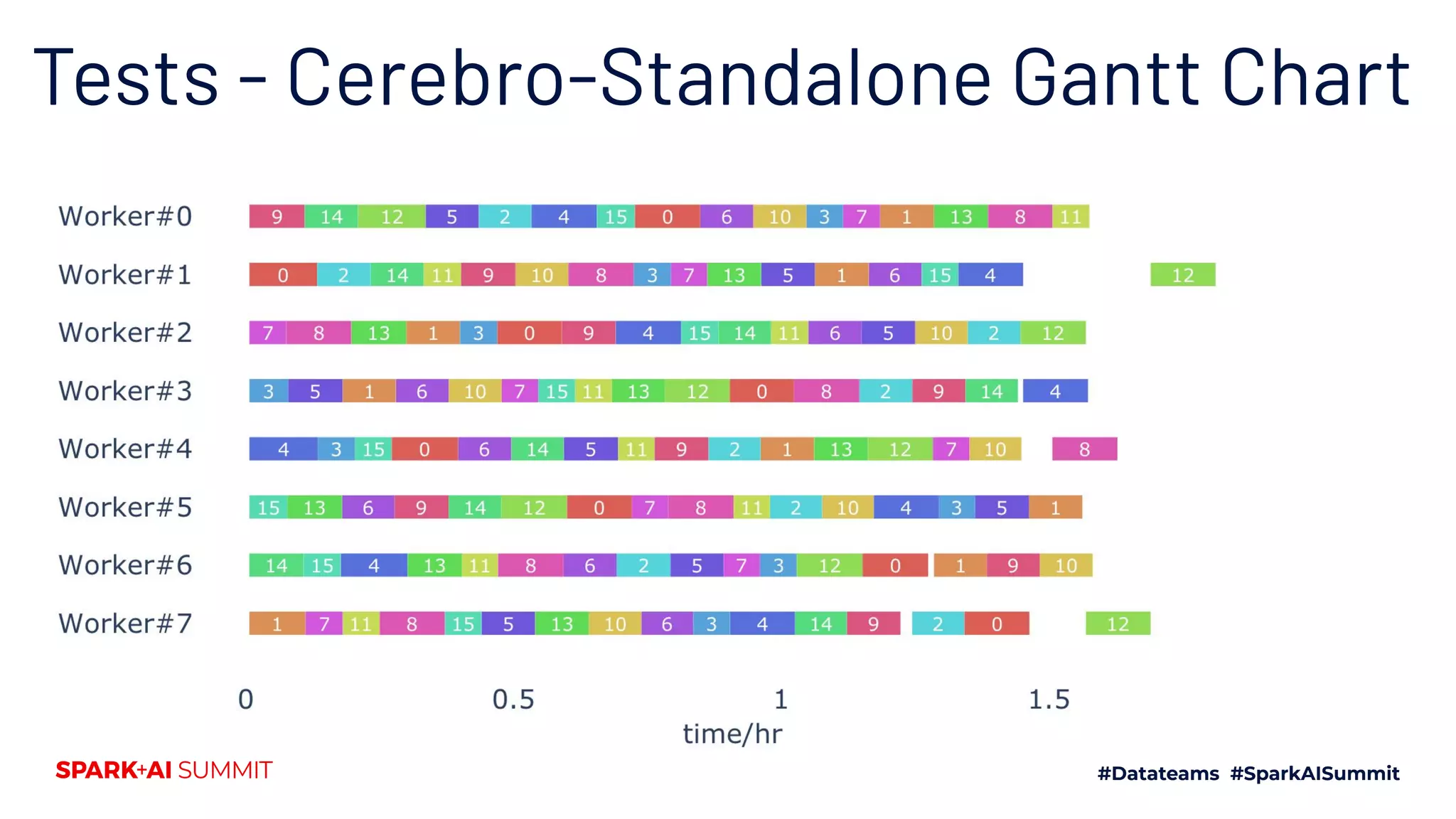 Tests - Cerebro-Standalone Gantt Chart

Worker#0 9 14 12 5 2 4 15 0 6 10 3 7 1 13 8 11

Worker#1 0 2 14 11 9 10 8 3 7 13 5 1 6 15 4 12

Worker#2 7 8 13 1 3 0 9 4 15 14 11 6 5 10 2 12

Worker#3 3 5 1 6 10 7 15 11 13 12 0 8 2 9 14 4

Worker#4 4 3 15 0 6 14 5 11 9 2 1 13 12 7 10 8

Worker#5 15 13 6 9 14 12 0 7 8 11 2 10 4 3 5 1

Worker#6 14 15 4 13 11 8 6 2 5 7 3 12 0 1 9 10

Worker#7 1 7 11 8 15 5 13 10 6 3 4 14 9 2 0 12

0 0.5 1 1.5
time/hr

SPARK+AI SUMMIT

#Datateams #SparkAISummit